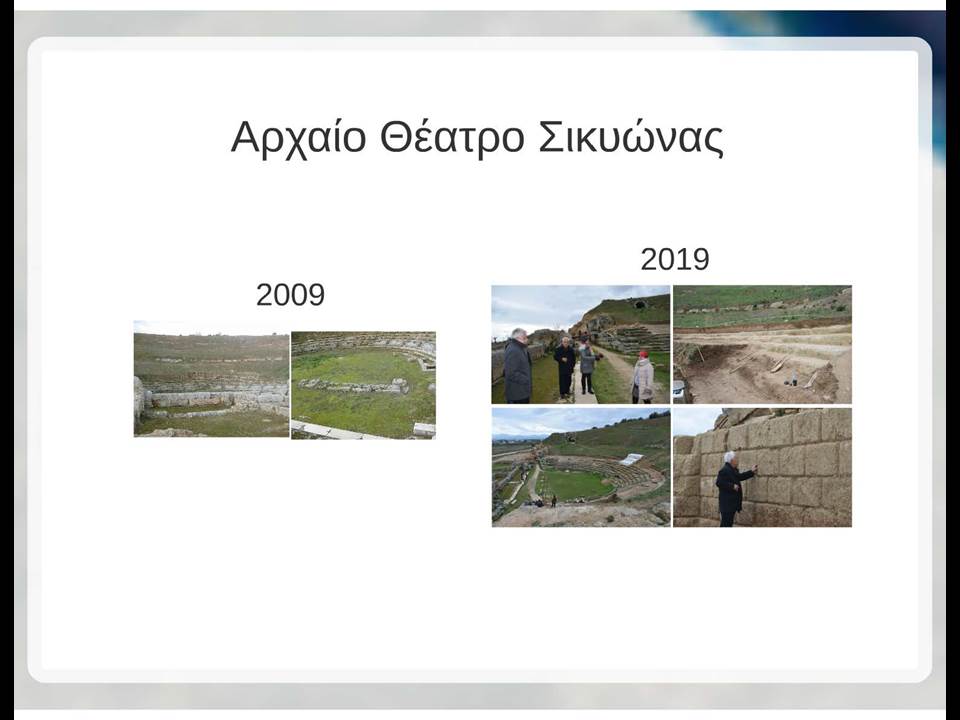 Αρχαίο Θέατρο Σικυώνας

2009

2019